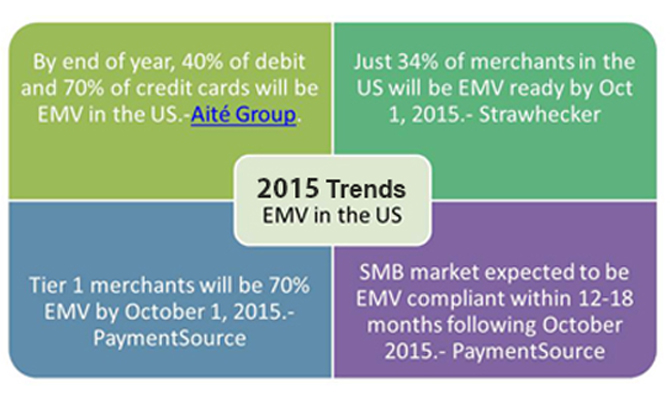 By end of year, 40% of debit and 70% of credit cards will be EMV in the US.-Aité Group.

Just 34% of merchants in the US will be EMV ready by Oct 1, 2015.- Strawhecker

2015 Trends
EMV in the US

Tier 1 merchants will be 70% EMV by October 1, 2015.- PaymentSource

SMB market expected to be EMV compliant within 12-18 months following October 2015.- PaymentSource